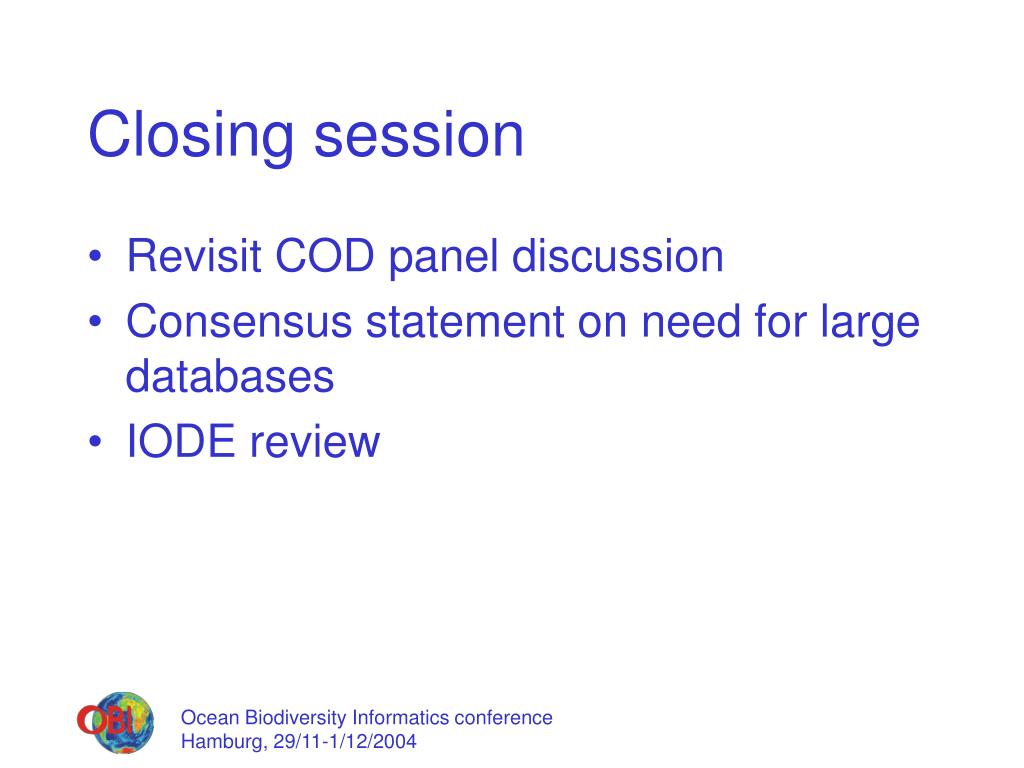 Closing session

• Revisit COD panel discussion
• Consensus statement on need for large databases
• IODE review

OBI

Ocean Biodiversity Informatics conference
Hamburg, 29/11-1/12/2004